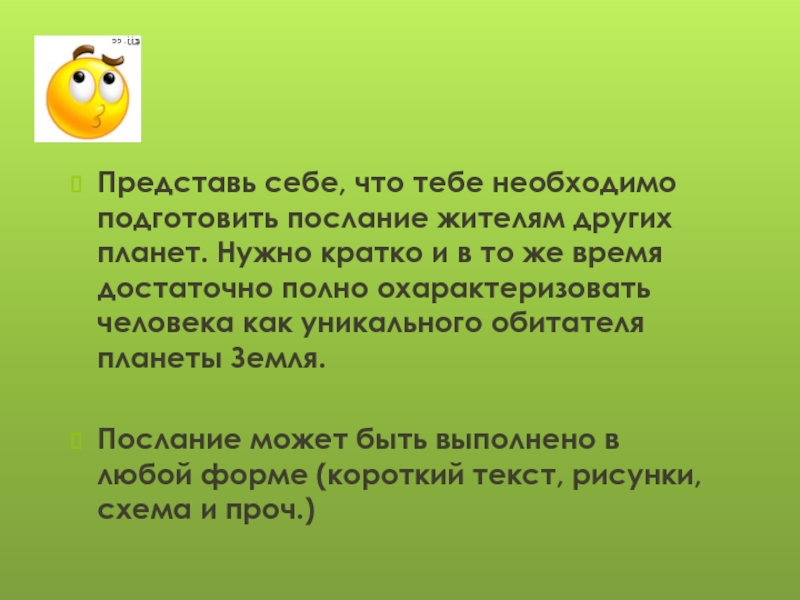 Представь себе, что тебе необходимо подготовить послание жителям других планет. Нужно кратко и в то же время достаточно полно охарактеризовать человека как уникального обитателя планеты Земля.

Послание может быть выполнено в любой форме (короткий текст, рисунки, схема и проч.)